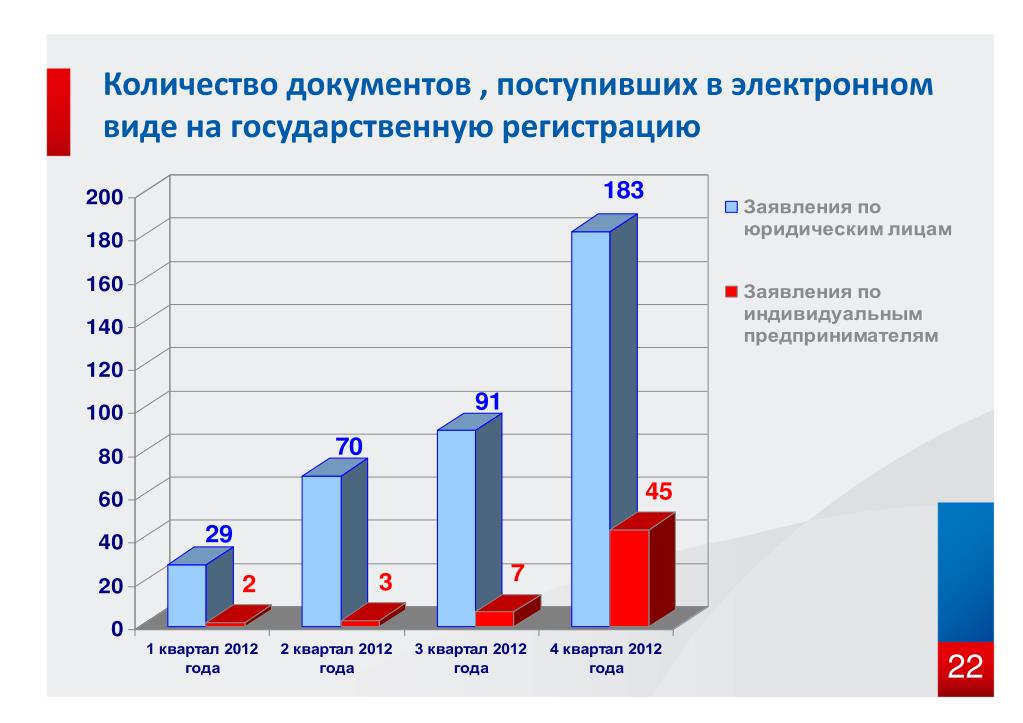 Количество документов , поступивших в электронном виде на государственную регистрацию

200
180
160
140
120
100
80
60
40
20
0

29
2
70
3
91
7
183
45

1 квартал 2012 года
2 квартал 2012 года
3 квартал 2012 года
4 квартал 2012 года

Заявления по юридическим лицам
Заявления по индивидуальным предпринимателям

22